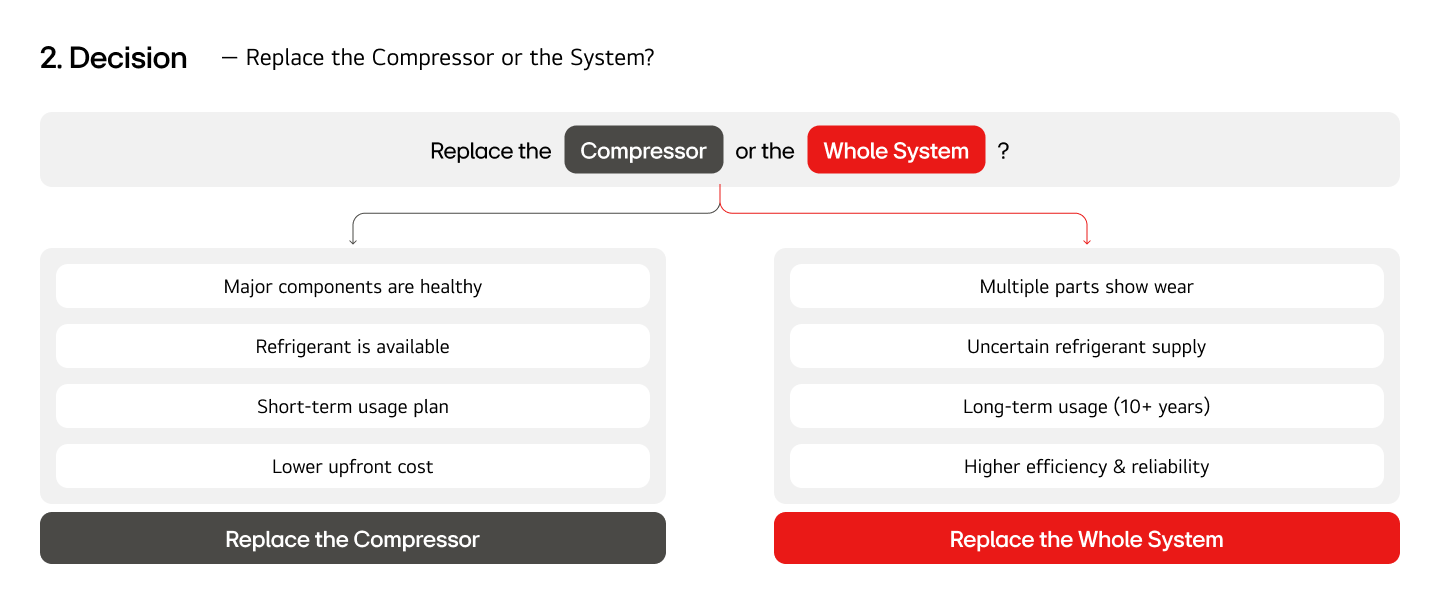 2. Decision — Replace the Compressor or the System?

Replace the Compressor or the Whole System ?

Major components are healthy

Refrigerant is available

Short-term usage plan

Lower upfront cost

Replace the Compressor

Multiple parts show wear

Uncertain refrigerant supply

Long-term usage (10+ years)

Higher efficiency & reliability

Replace the Whole System